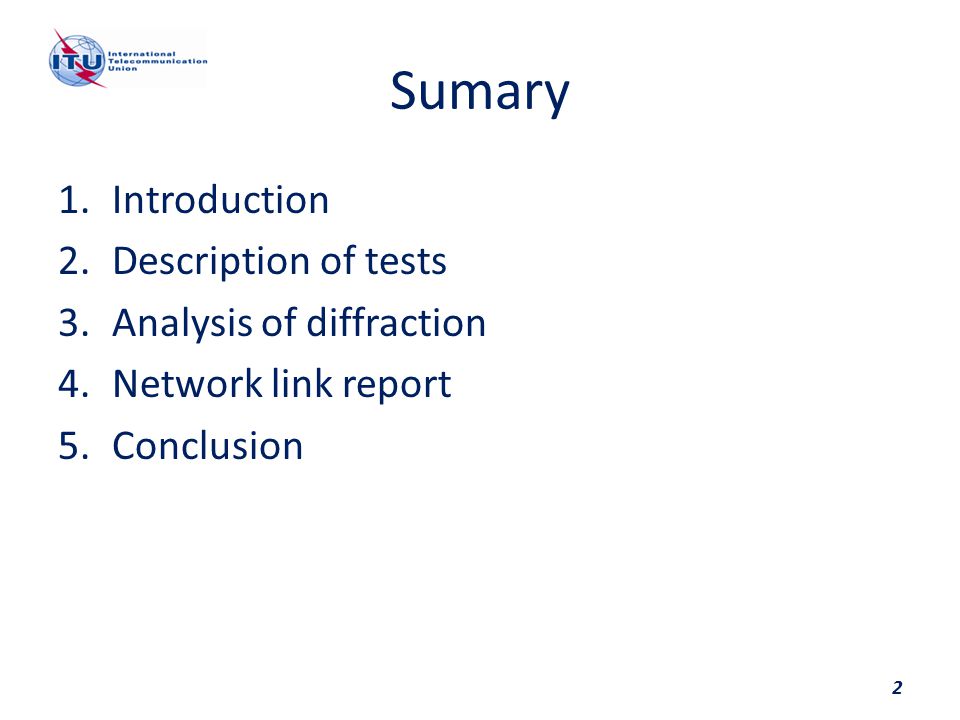 ITU International Telecommunication Union

Sumary

1. Introduction
2. Description of tests
3. Analysis of diffraction
4. Network link report
5. Conclusion

2